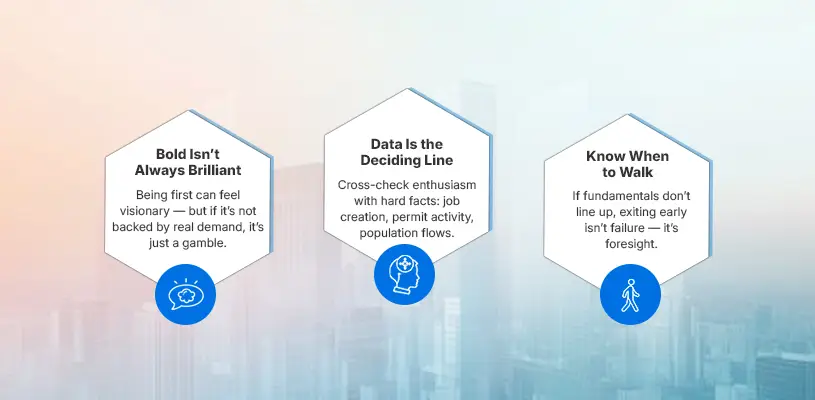 Bold Isn't Always Brilliant

Being first can feel visionary — but if it's not backed by real demand, it's just a gamble.

Data Is the Deciding Line

Cross-check enthusiasm with hard facts: job creation, permit activity, population flows.

Know When to Walk

If fundamentals don't line up, exiting early isn't failure — it's foresight.